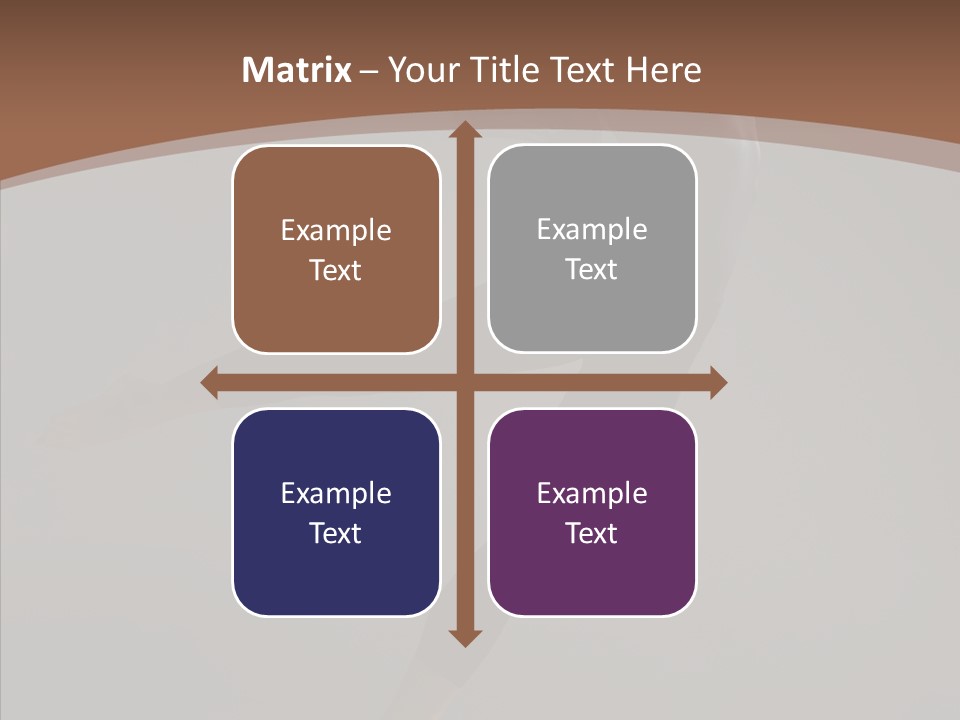 Matrix – Your Title Text Here

Example Text

Example Text

Example Text

Example Text